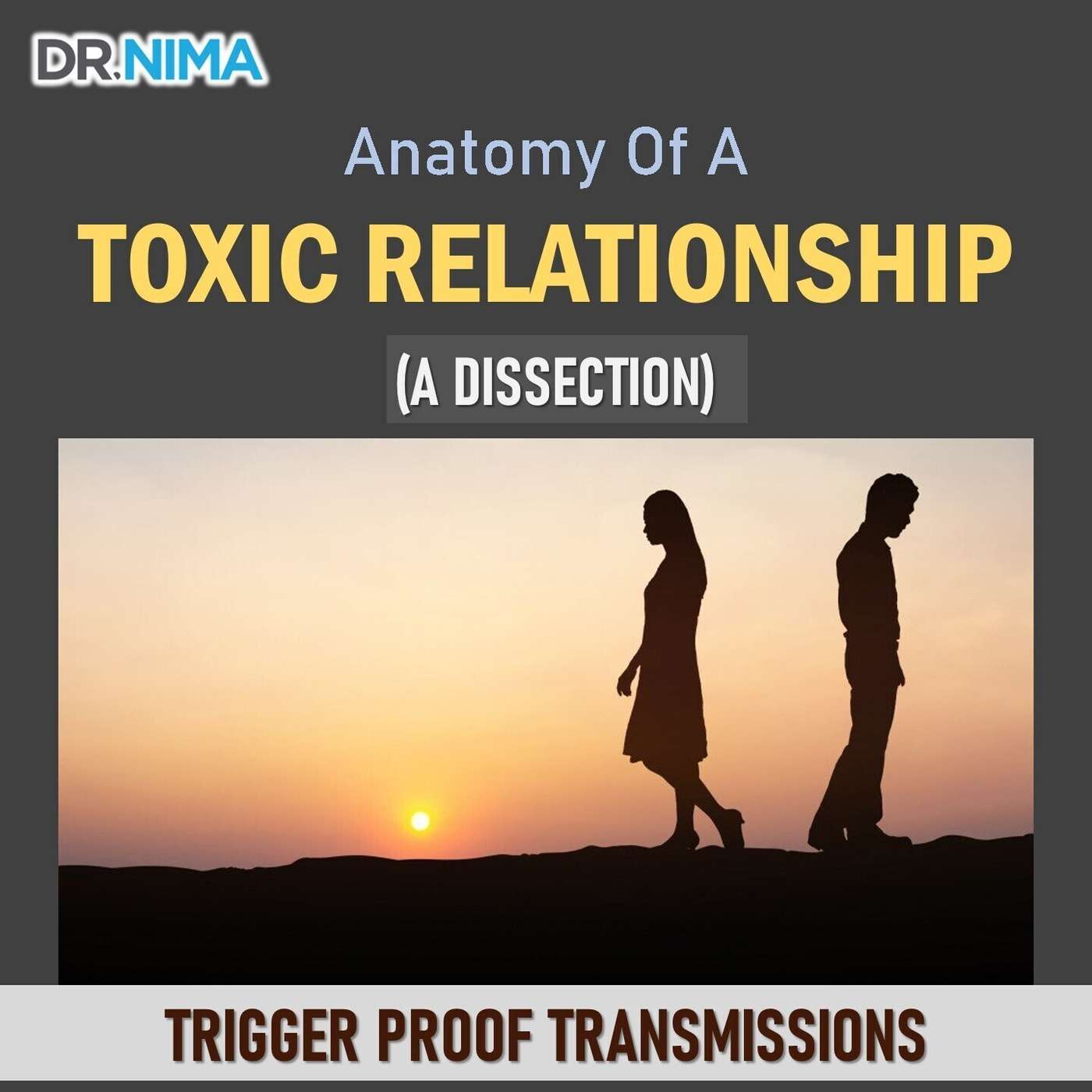 DR.NIMA

Anatomy Of A

TOXIC RELATIONSHIP

(A DISSECTION)

TRIGGER PROOF TRANSMISSIONS